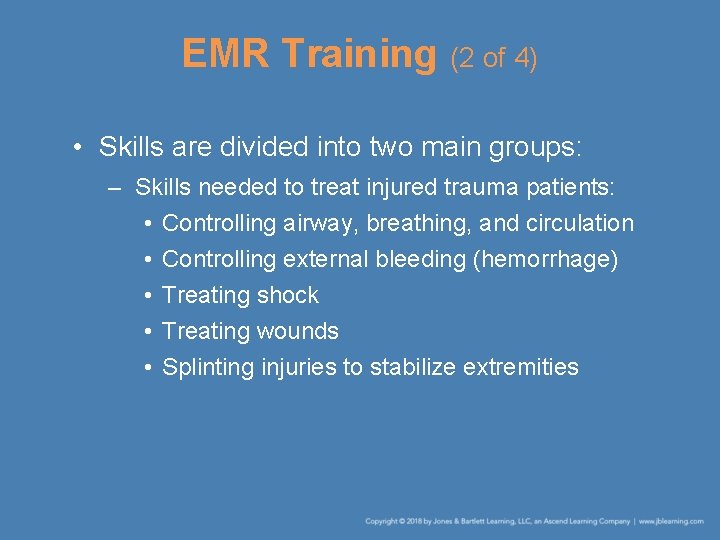 EMR Training (2 of 4)

• Skills are divided into two main groups:
– Skills needed to treat injured trauma patients:
• Controlling airway, breathing, and circulation
• Controlling external bleeding (hemorrhage)
• Treating shock
• Treating wounds
• Splinting injuries to stabilize extremities

Copyright © 2018 by Jones & Bartlett Learning, LLC, an Ascend Learning Company | www.jblearning.com